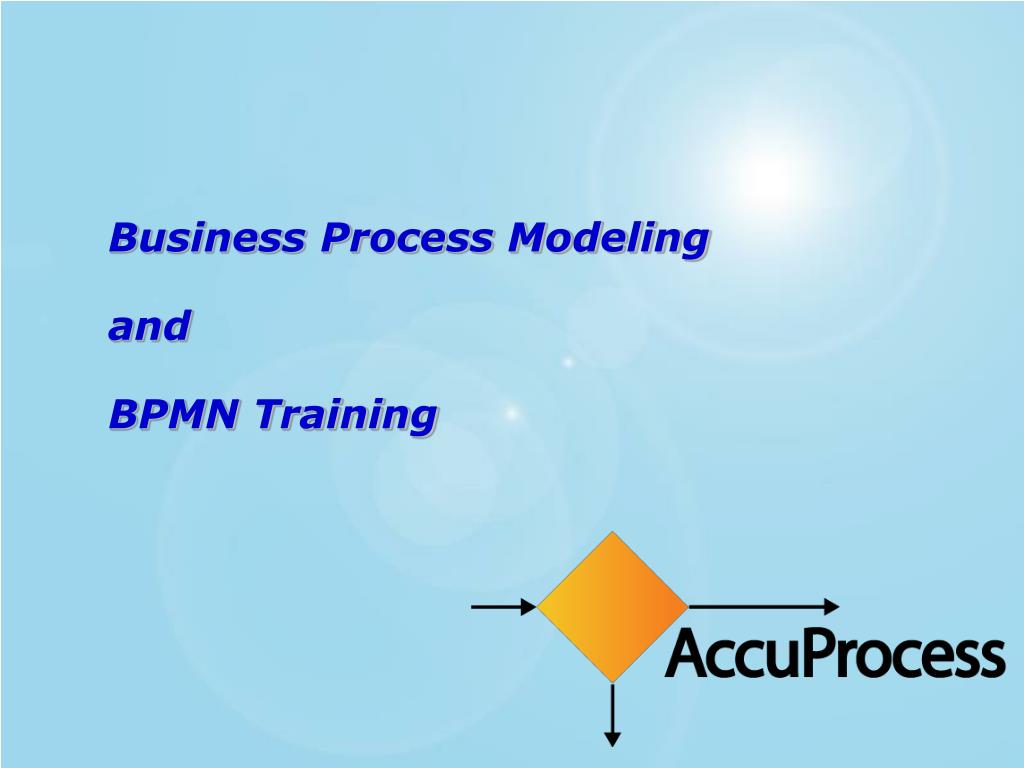 Business Process Modeling

and

BPMN Training

AccuProcess